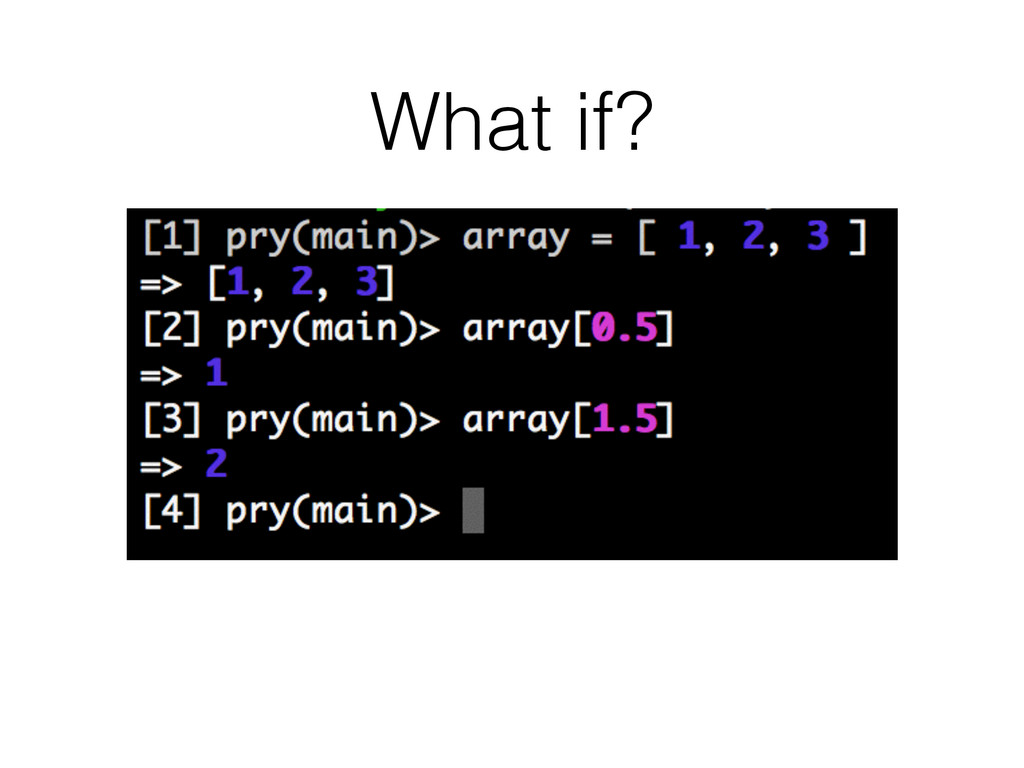 What if?

[1] pry(main)> array = [ 1, 2, 3 ]
=> [1, 2, 3]
[2] pry(main)> array[0.5]
=> 1
[3] pry(main)> array[1.5]
=> 2
[4] pry(main)>